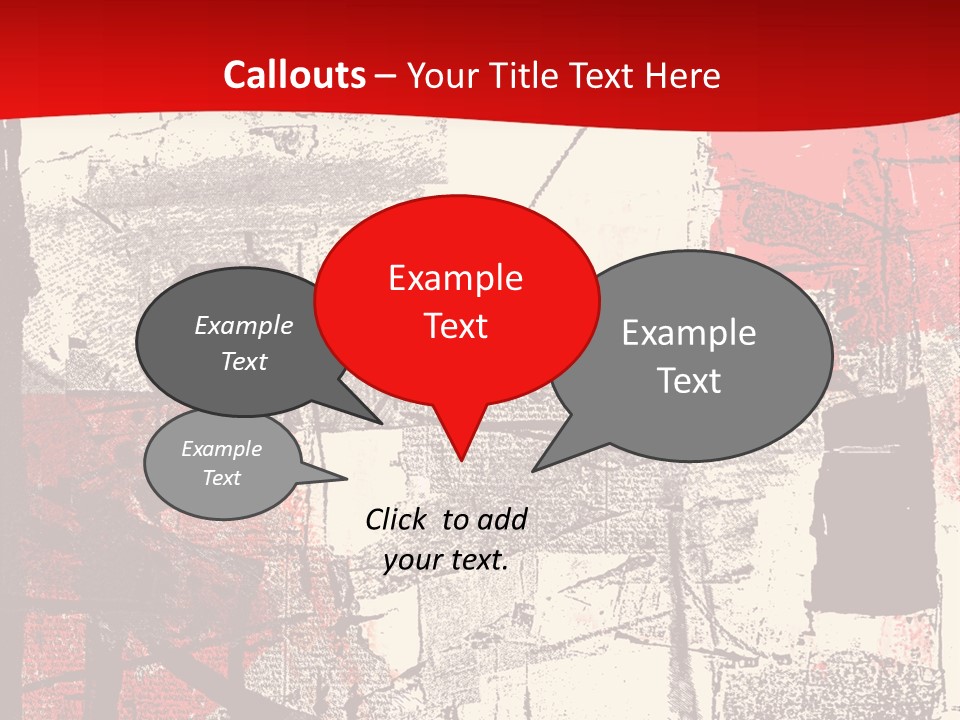 Callouts – Your Title Text Here

Example Text

Example Text

Example Text

Example Text

Click to add your text.